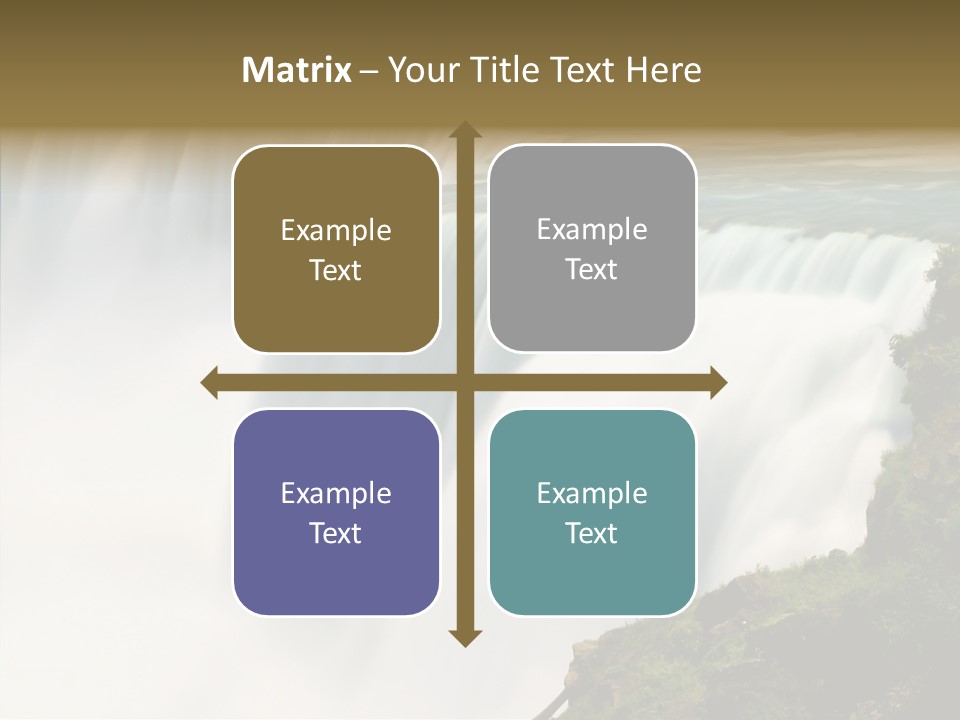 Matrix – Your Title Text Here

Example Text

Example Text

Example Text

Example Text